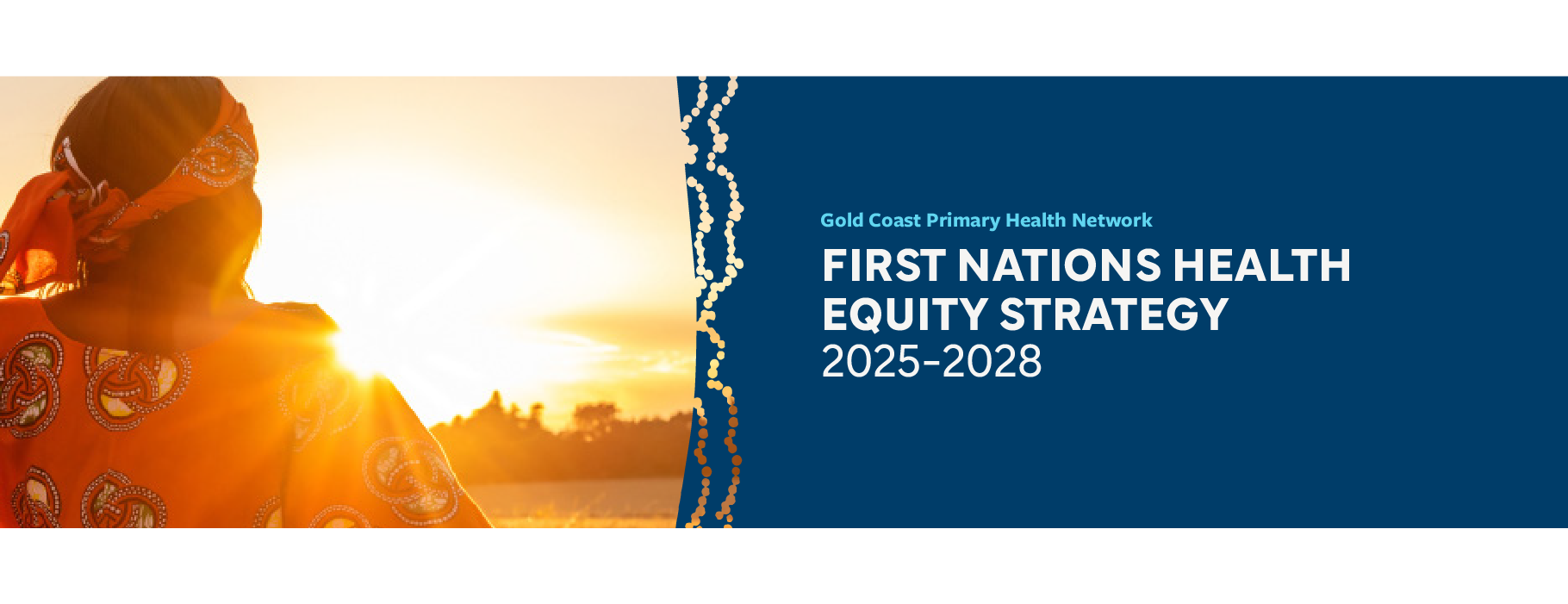 Gold Coast Primary Health Network

FIRST NATIONS HEALTH EQUITY STRATEGY 2025-2028